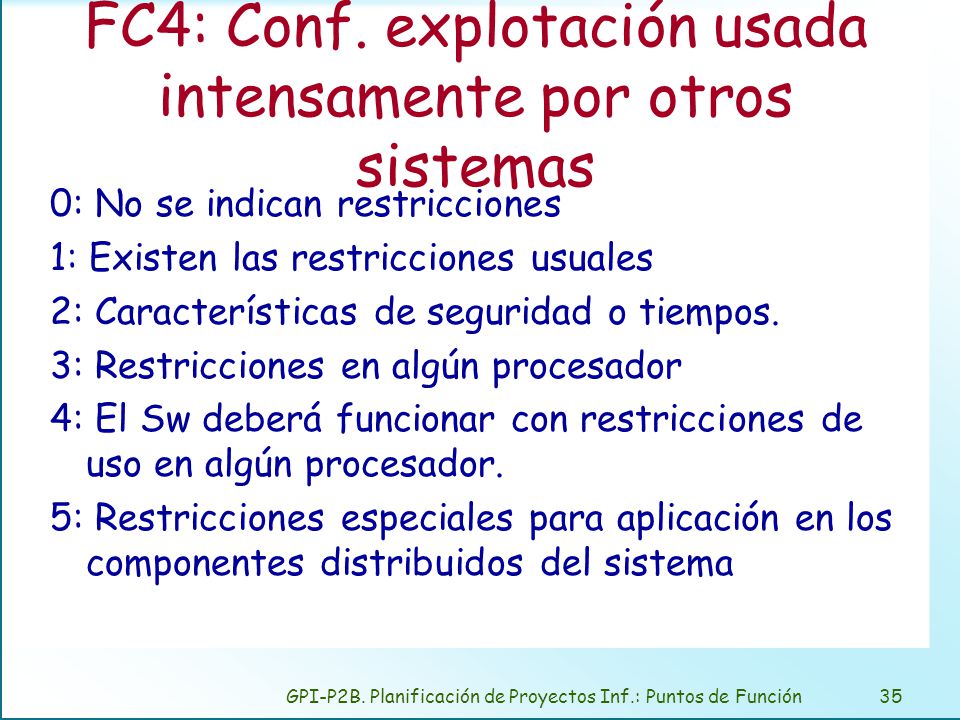 FC4: Conf. explotación usada intensamente por otros sistemas

0: No se indican restricciones

1: Existen las restricciones usuales

2: Características de seguridad o tiempos.

3: Restricciones en algún procesador

4: El Sw deberá funcionar con restricciones de uso en algún procesador.

5: Restricciones especiales para aplicación en los componentes distribuidos del sistema

GPI-P2B. Planificación de Proyectos Inf.: Puntos de Función

35